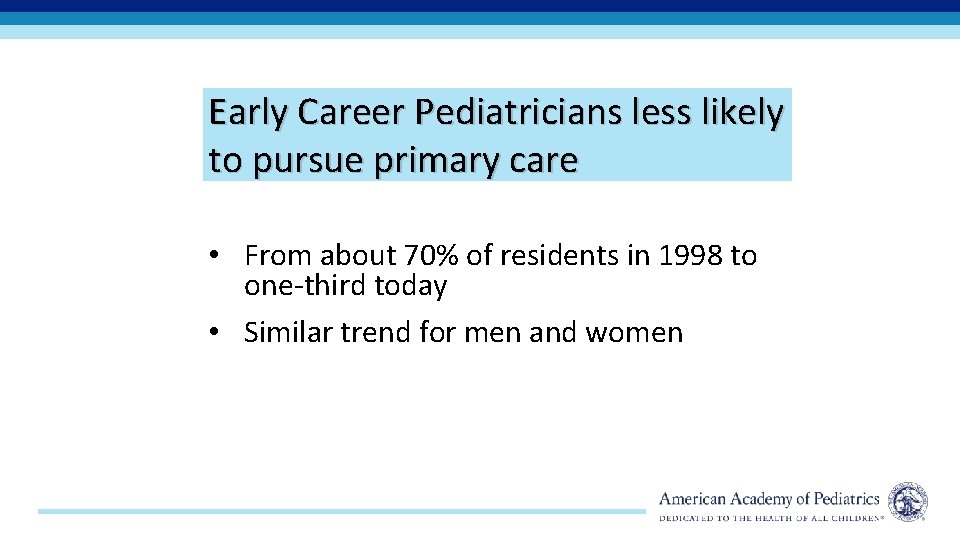 Early Career Pediatricians less likely to pursue primary care

• From about 70% of residents in 1998 to one-third today
• Similar trend for men and women

American Academy of Pediatrics
DEDICATED TO THE HEALTH OF ALL CHILDREN®